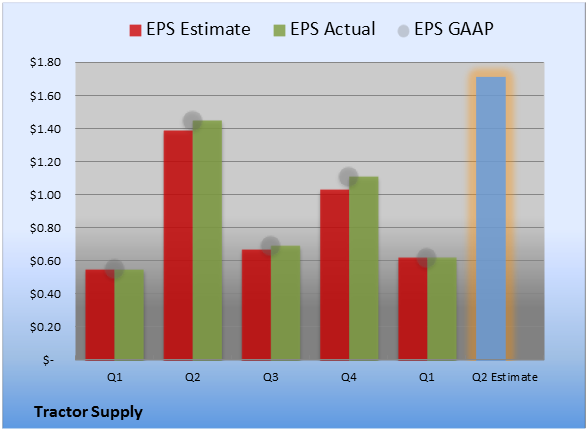 EPS Estimate EPS Actual EPS GAAP

$1.80
$1.60
$1.40
$1.20
$1.00
$0.80
$0.60
$0.40
$0.20
$-

Q1 Q2 Q3 Q4 Q1 Q2 Estimate

Tractor Supply